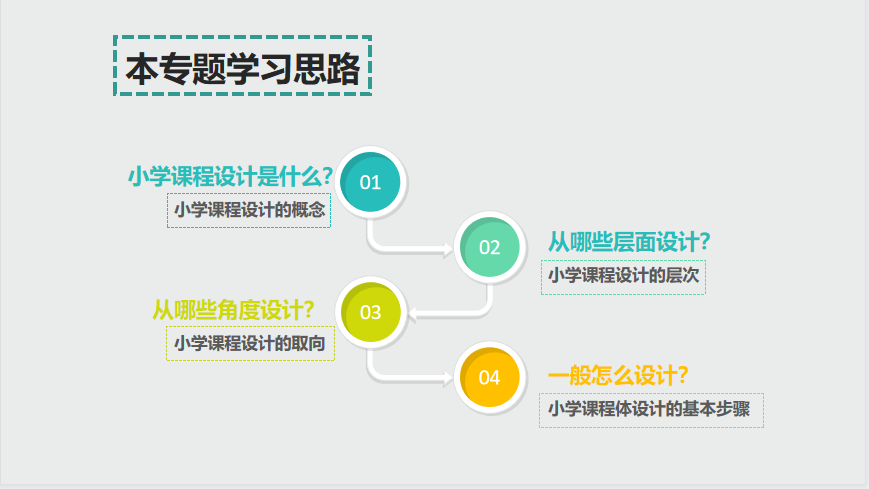 本专题学习思路

小学课程设计是什么？

小学课程设计的概念

01

02

从哪些层面设计？

小学课程设计的层次

从哪些角度设计？

小学课程设计的取向

03

04

一般怎么设计？

小学课程体设计的基本步骤